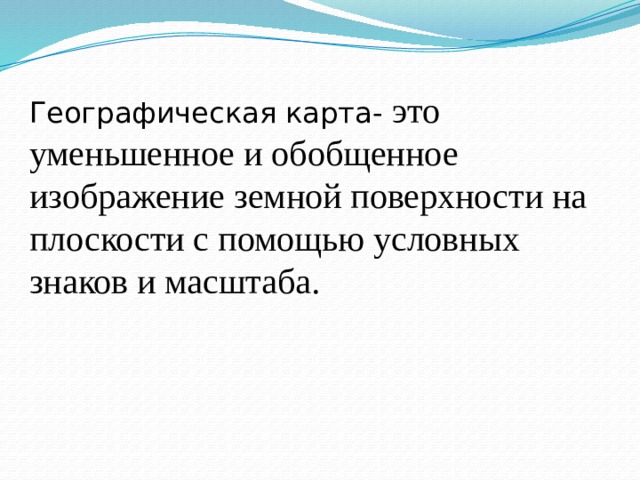 Географическая карта- это уменьшенное и обобщенное изображение земной поверхности на плоскости с помощью условных знаков и масштаба.